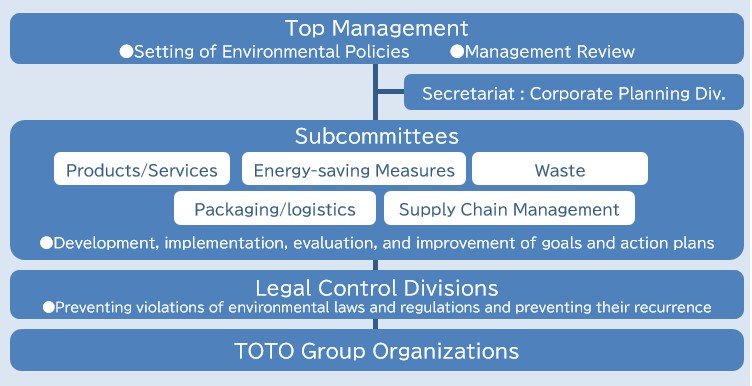 Top Management

●Setting of Environmental Policies ●Management Review

Secretariat : Corporate Planning Div.

Subcommittees

Products/Services

Energy-saving Measures

Waste

Packaging/logistics

Supply Chain Management

●Development, implementation, evaluation, and improvement of goals and action plans

Legal Control Divisions

●Preventing violations of environmental laws and regulations and preventing their recurrence

TOTO Group Organizations